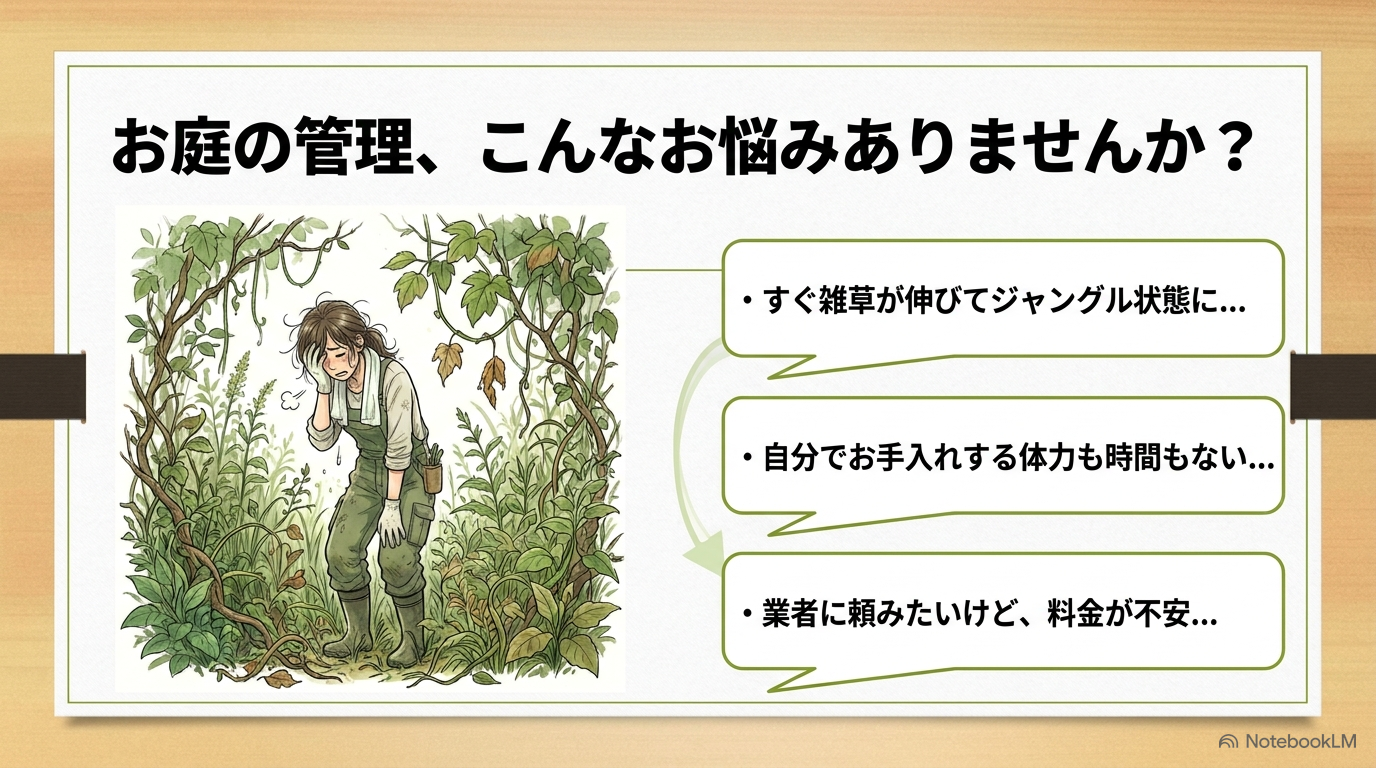 お庭の管理、こんなお悩みありませんか？

・すぐ雑草が伸びてジャングル状態に...

・自分でお手入れする体力も時間もない...

・業者に頼みたいけど、料金が不安...

NotebookLM